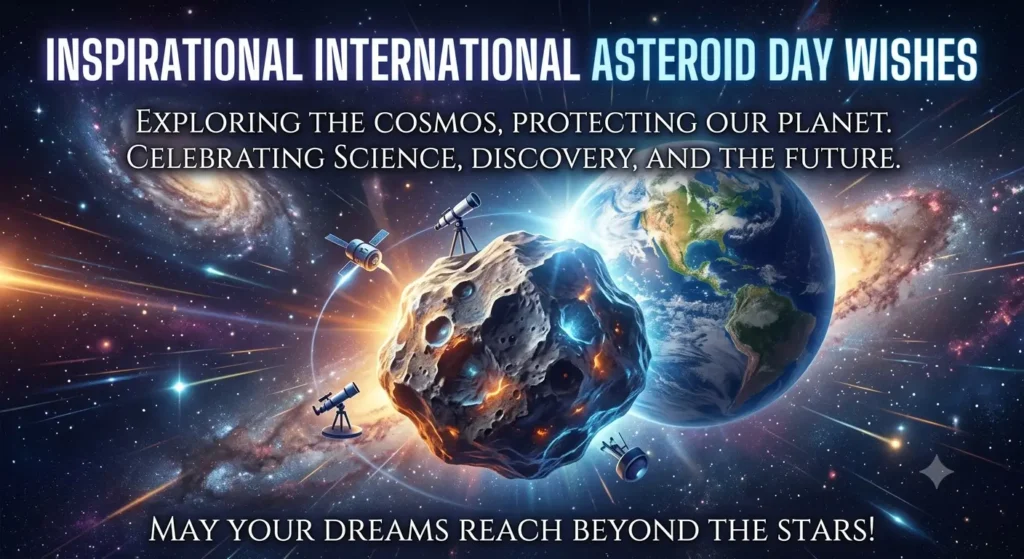 INSPIRATIONAL INTERNATIONAL ASTEROID DAY WISHES

Exploring the cosmos, protecting our planet. Celebrating Science, discovery, and the future.

May your dreams reach beyond the stars!